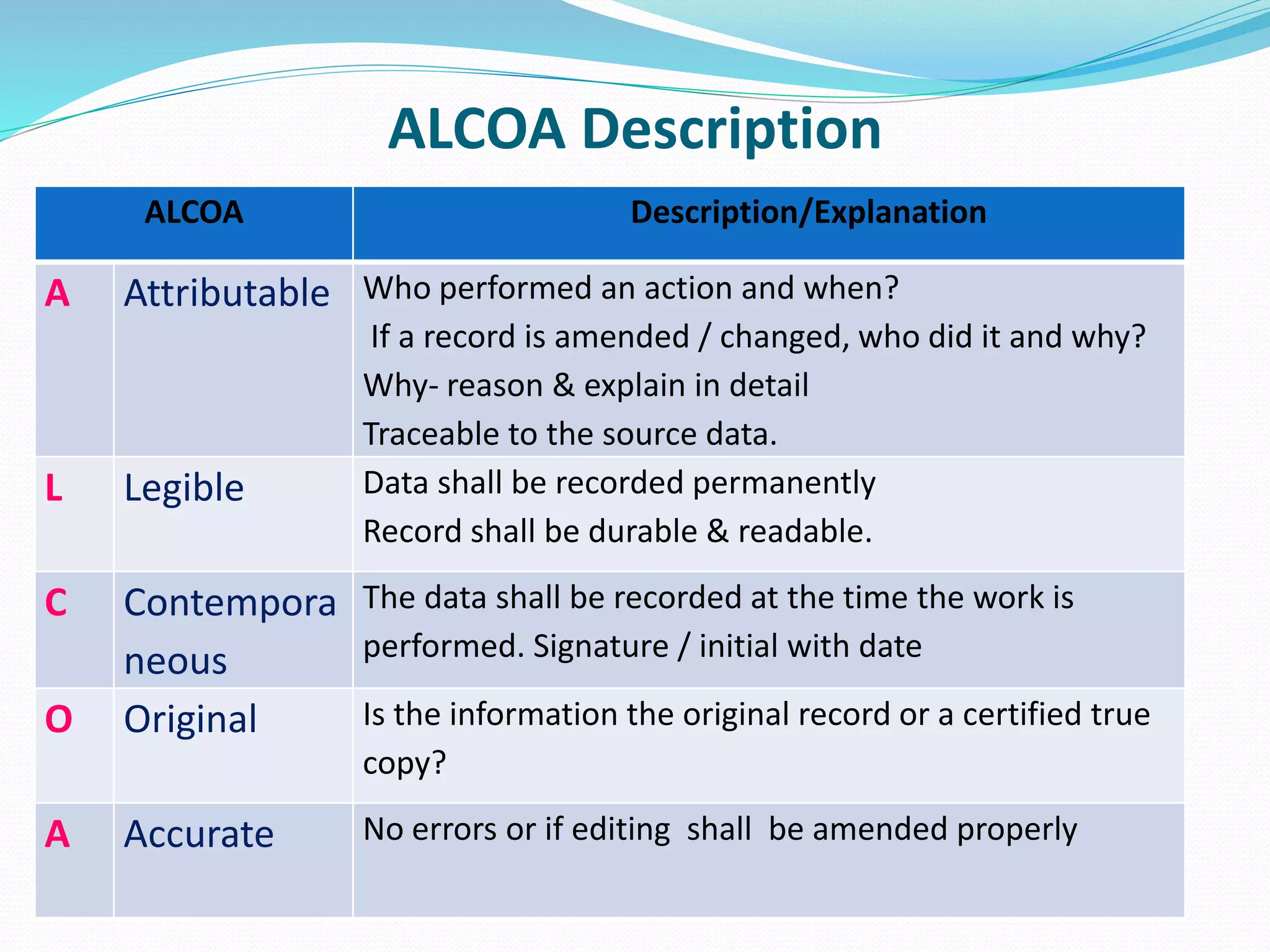 ALCOA Description

| ALCOA | | Description/Explanation |
|---|---|---|
| A | Attributable | Who performed an action and when? If a record is amended / changed, who did it and why? Why- reason & explain in detail Traceable to the source data. |
| L | Legible | Data shall be recorded permanently Record shall be durable & readable. |
| C | Contemporaneous | The data shall be recorded at the time the work is performed. Signature / initial with date |
| O | Original | Is the information the original record or a certified true copy? |
| A | Accurate | No errors or if editing shall be amended properly |